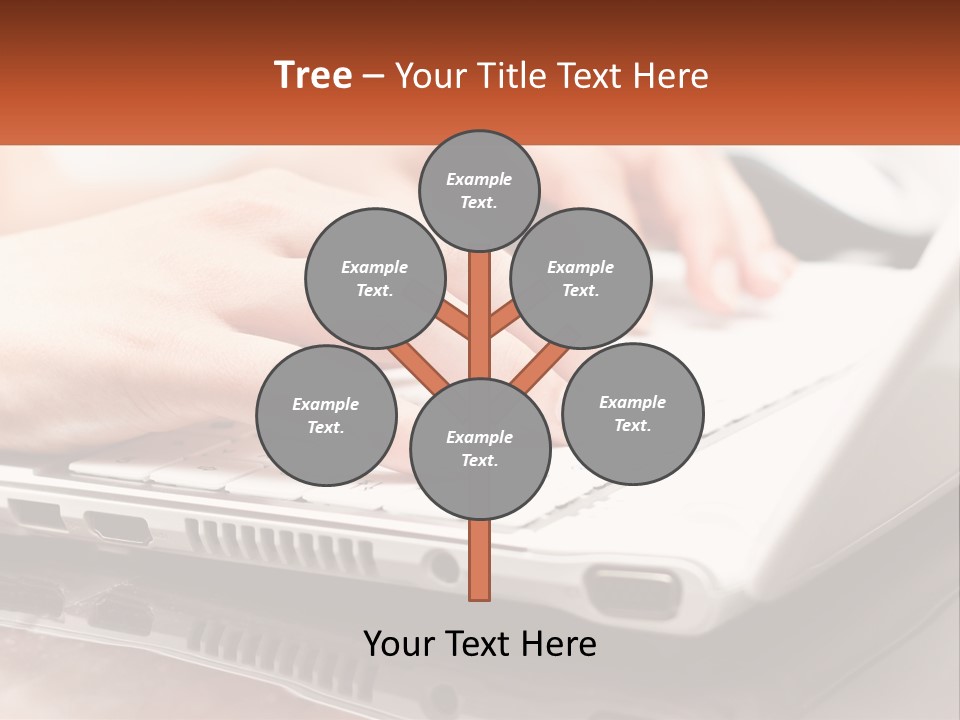 Tree – Your Title Text Here

Example Text.

Example Text.

Example Text.

Example Text.

Example Text.

Example Text.

Your Text Here